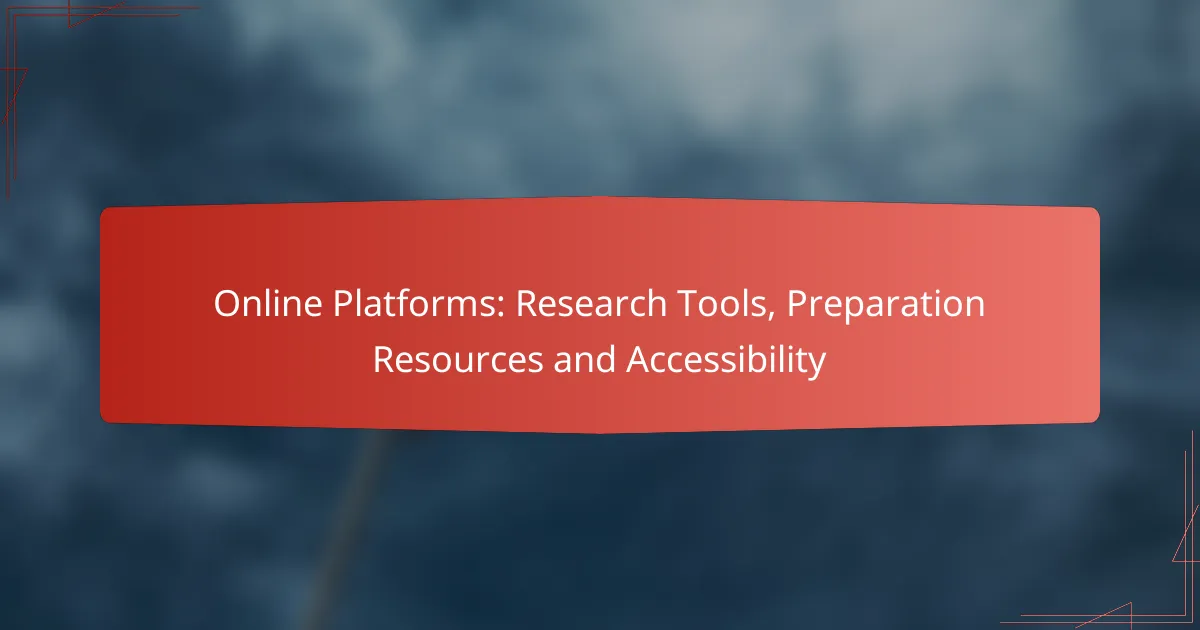 Online Platforms: Research Tools, Preparation Resources and Accessibility